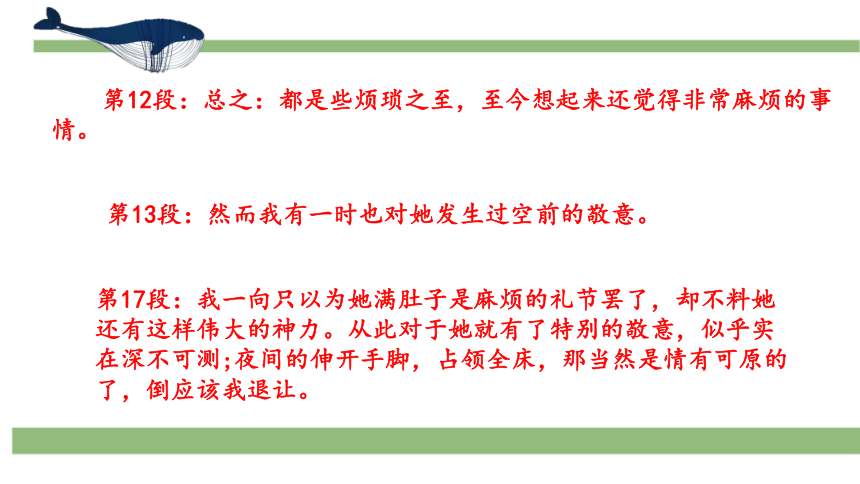 第12段：总之：都是些烦琐之至，至今想起来还觉得非常麻烦的事情。

第13段：然而我有一时也对她发生过空前的敬意。

第17段：我一向只以为她满肚子是麻烦的礼节罢了，却不料她还有这样伟大的神力。从此对于她就有了特别的敬意，似乎实在深不可测;夜间的伸开手脚，占领全床，那当然是情有可原的了，倒应该我退让。